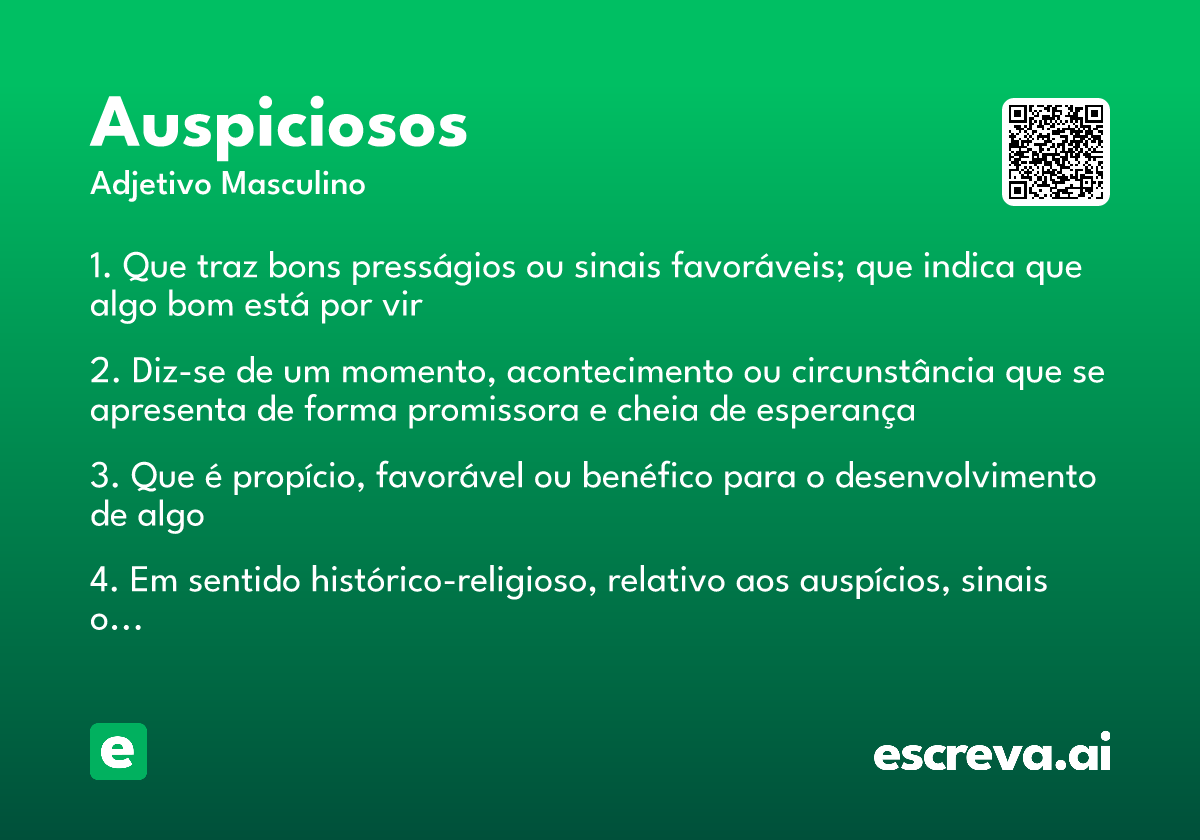 Auspiciosos
Adjetivo Masculino

1. Que traz bons presságios ou sinais favoráveis; que indica que algo bom está por vir

2. Diz-se de um momento, acontecimento ou circunstância que se apresenta de forma promissora e cheia de esperança

3. Que é propício, favorável ou benéfico para o desenvolvimento de algo

4. Em sentido histórico-religioso, relativo aos auspícios, sinais o...

e

escreva.ai